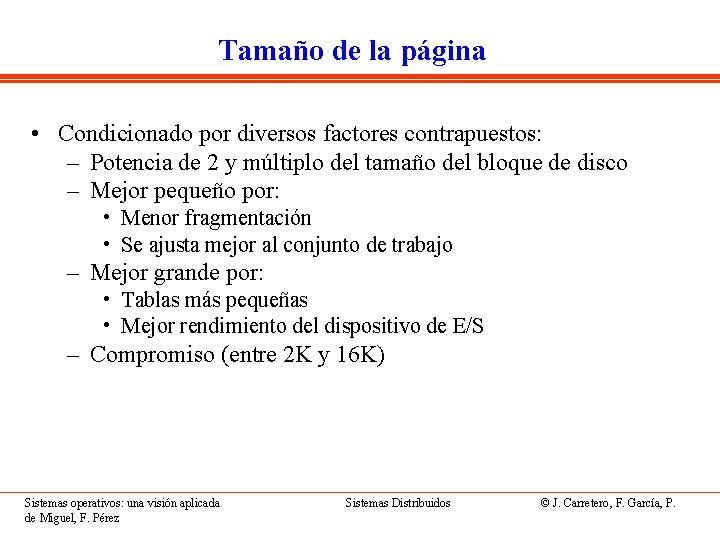 Tamaño de la página

• Condicionado por diversos factores contrapuestos:
– Potencia de 2 y múltiplo del tamaño del bloque de disco
– Mejor pequeño por:
• Menor fragmentación
• Se ajusta mejor al conjunto de trabajo
– Mejor grande por:
• Tablas más pequeñas
• Mejor rendimiento del dispositivo de E/S
– Compromiso (entre 2K y 16K)

Sistemas operativos: una visión aplicada
Sistemas Distribuidos
© J. Carretero, F. García, P. de Miguel, F. Pérez